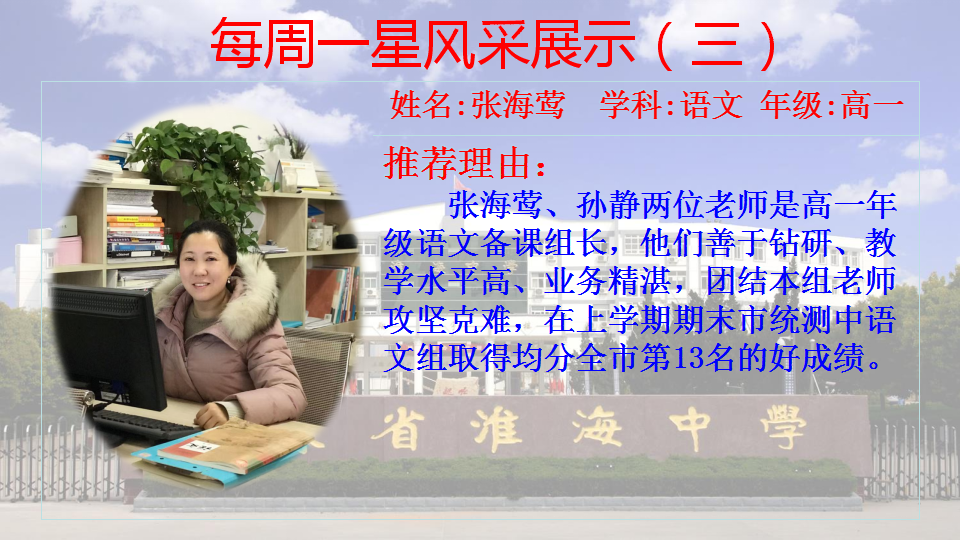 每周一星风采展示（三）

姓名:张海莺　学科:语文　年级:高一

推荐理由：

张海莺、孙静两位老师是高一年级语文备课组长，他们善于钻研、教学水平高、业务精湛，团结本组老师攻坚克难，在上学期期末市统测中语文组取得均分全市第13名的好成绩。

省淮海中學